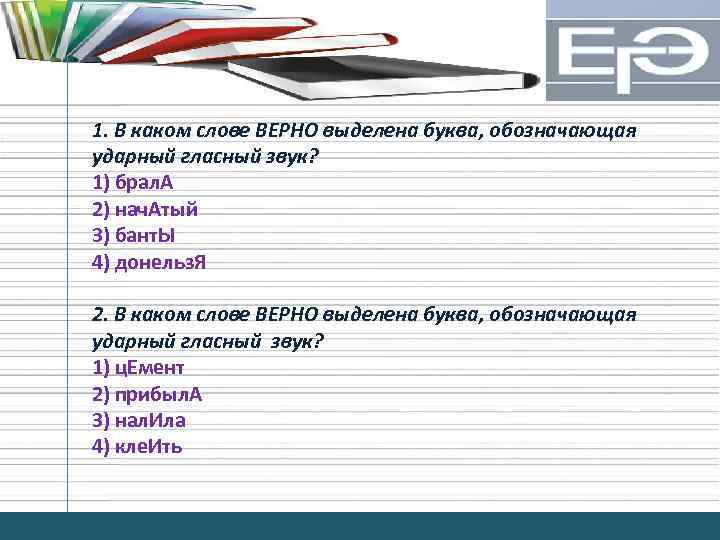 ЕГЭ

1. В каком слове ВЕРНО выделена буква, обозначающая ударный гласный звук?
1) бралА
2) начАтый
3) бантЫ
4) донельзЯ

2. В каком слове ВЕРНО выделена буква, обозначающая ударный гласный звук?
1) цЕмент
2) прибылА
3) налИла
4) клеИть